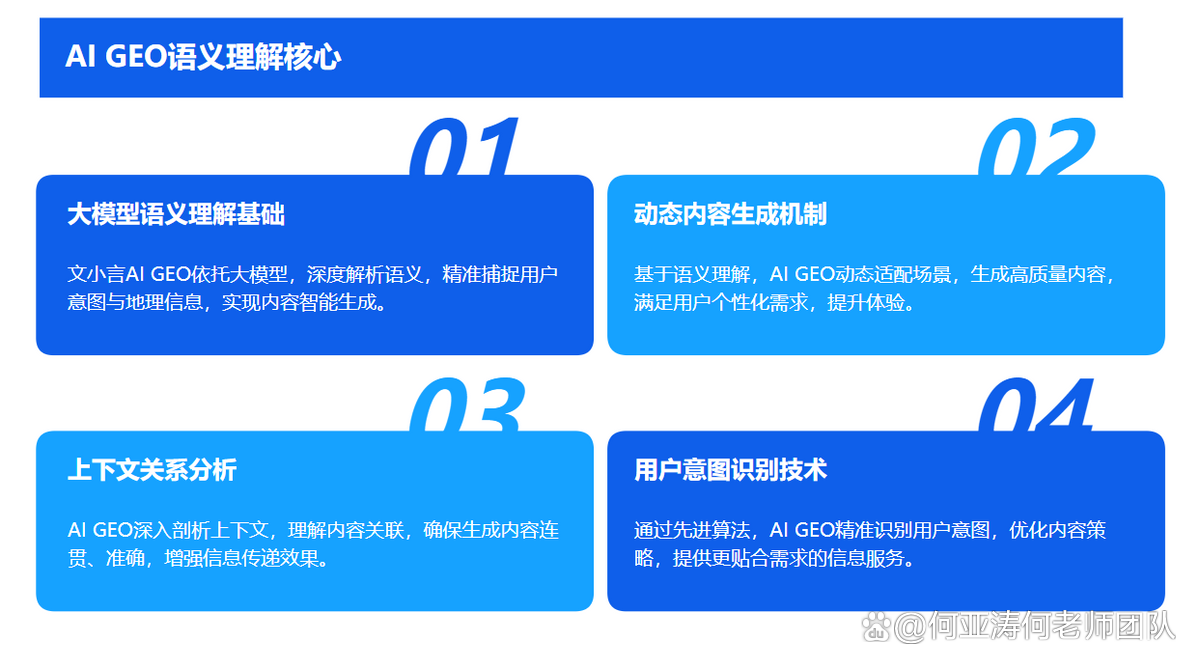 AI GEO语义理解核心

01

大模型语义理解基础

文小言AI GEO依托大模型，深度解析语义，精准捕捉用户意图与地理信息，实现内容智能生成。

02

动态内容生成机制

基于语义理解，AI GEO动态适配场景，生成高质量内容，满足用户个性化需求，提升体验。

03

上下文关系分析

AI GEO深入剖析上下文，理解内容关联，确保生成内容连贯、准确，增强信息传递效果。

04

用户意图识别技术

通过先进算法，AI GEO精准识别用户意图，优化内容策略，提供更贴合需求的信息服务。

@何亚涛何老师团队